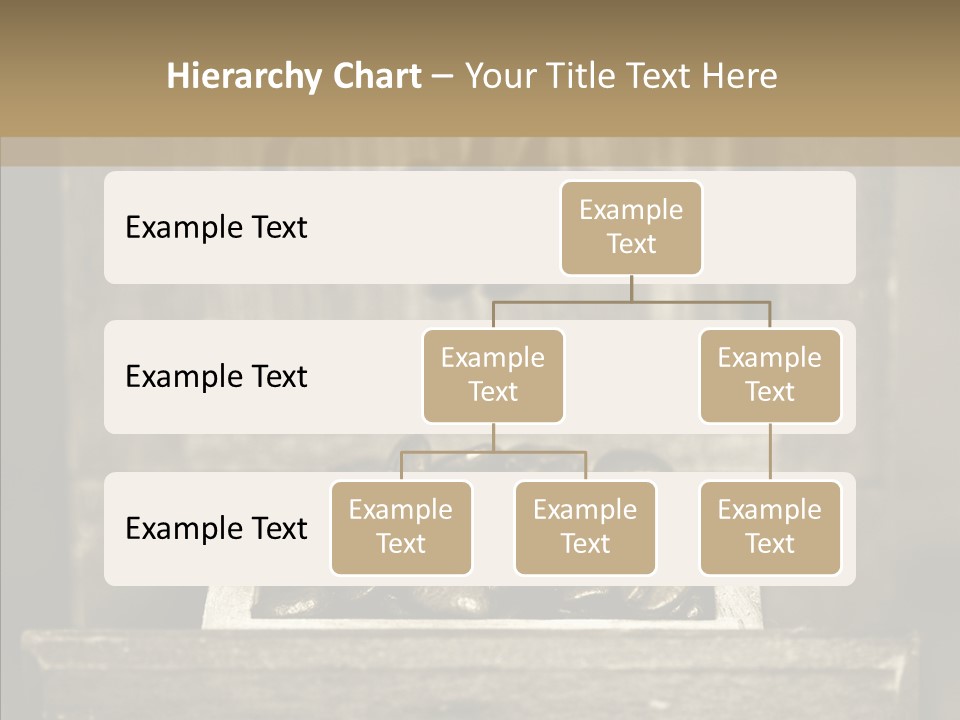 Hierarchy Chart – Your Title Text Here

Example Text

Example Text

Example Text

Example Text

Example Text

Example Text

Example Text

Example Text

Example Text